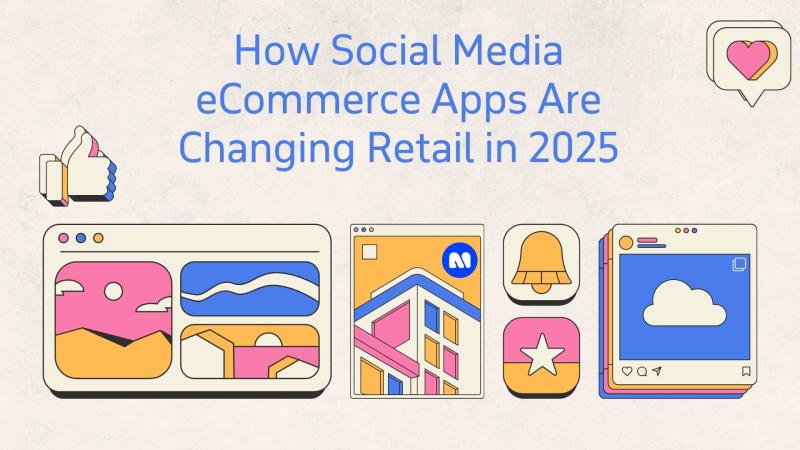 How Social Media eCommerce Apps Are Changing Retail in 2025